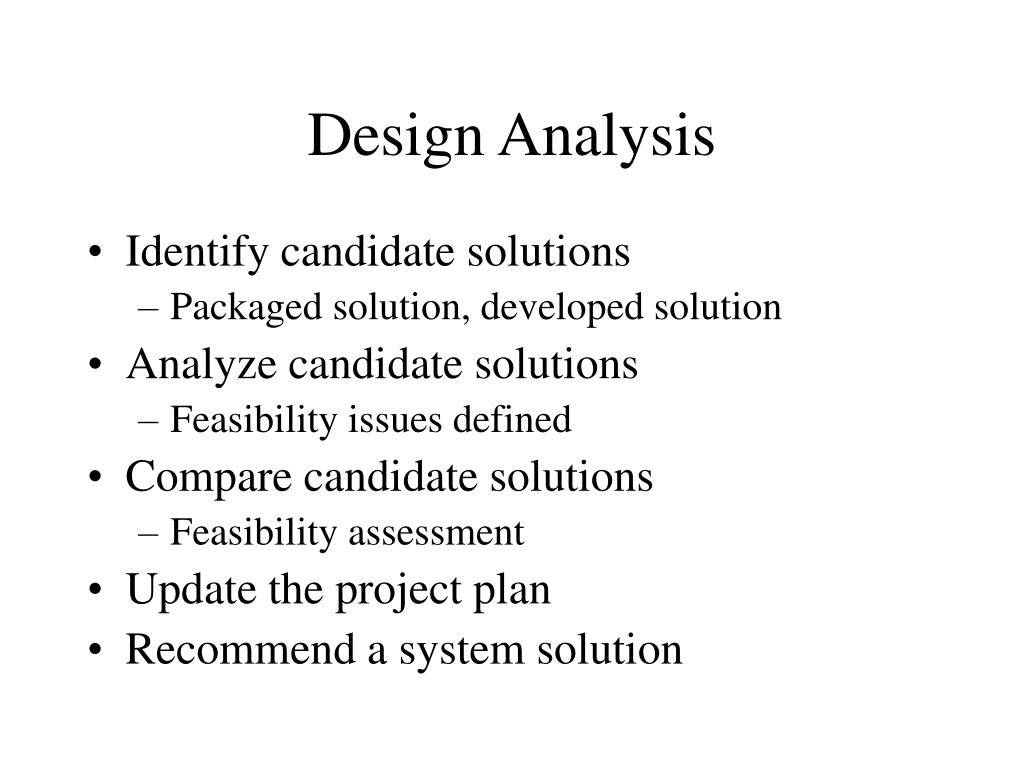 Design Analysis

• Identify candidate solutions
 – Packaged solution, developed solution
• Analyze candidate solutions
 – Feasibility issues defined
• Compare candidate solutions
 – Feasibility assessment
• Update the project plan
• Recommend a system solution